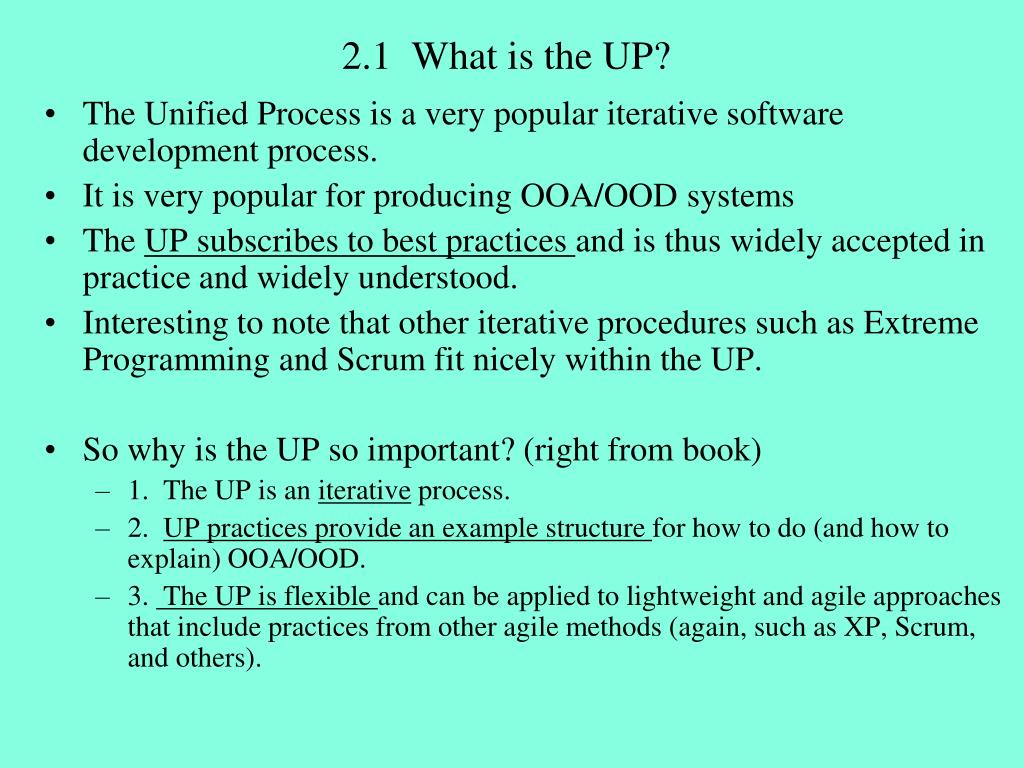 2.1 What is the UP?

• The Unified Process is a very popular iterative software development process.
• It is very popular for producing OOA/OOD systems
• The UP subscribes to best practices and is thus widely accepted in practice and widely understood.
• Interesting to note that other iterative procedures such as Extreme Programming and Scrum fit nicely within the UP.

• So why is the UP so important? (right from book)
– 1. The UP is an iterative process.
– 2. UP practices provide an example structure for how to do (and how to explain) OOA/OOD.
– 3. The UP is flexible and can be applied to lightweight and agile approaches that include practices from other agile methods (again, such as XP, Scrum, and others).